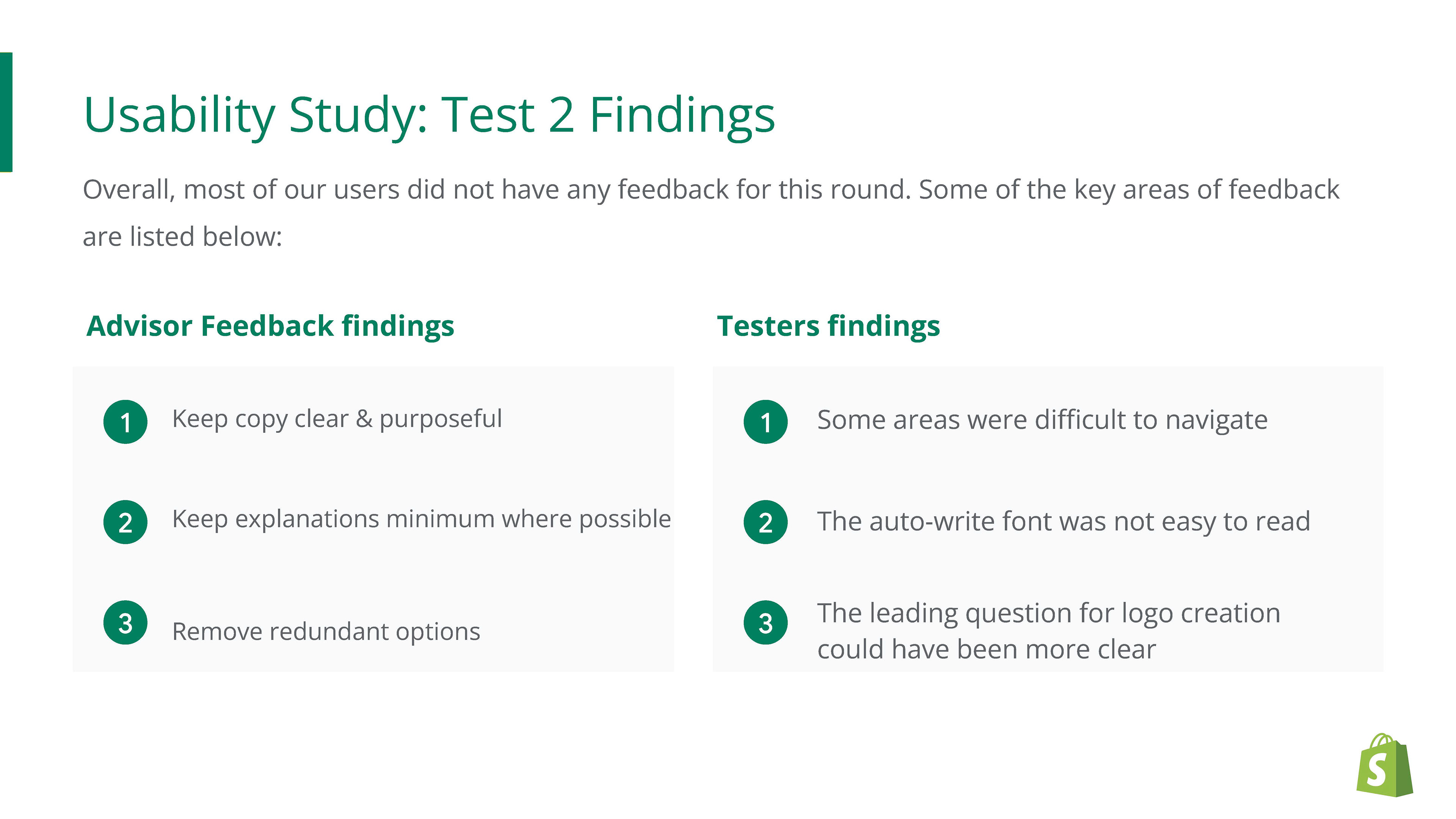 Usability Study: Test 2 Findings

Overall, most of our users did not have any feedback for this round. Some of the key areas of feedback are listed below:

Advisor Feedback findings

1 Keep copy clear & purposeful

2 Keep explanations minimum where possible

3 Remove redundant options

Testers findings

1 Some areas were difficult to navigate

2 The auto-write font was not easy to read

3 The leading question for logo creation could have been more clear

S